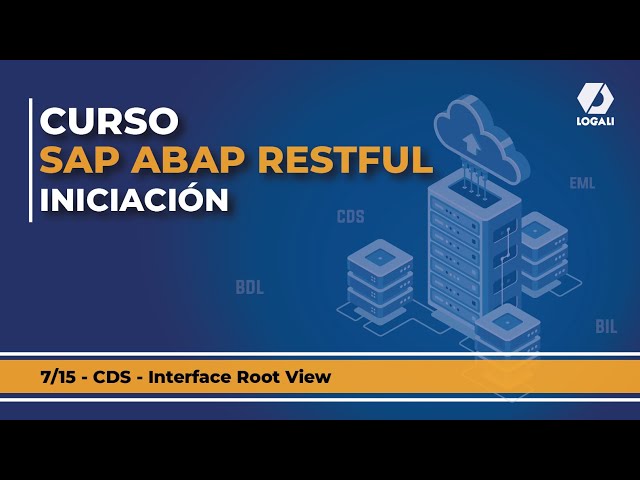 CURSO
SAP ABAP RESTFUL
INICIACIÓN

LOGALI

EML

CDS

BDL

BIL

7/15 - CDS - Interface Root View